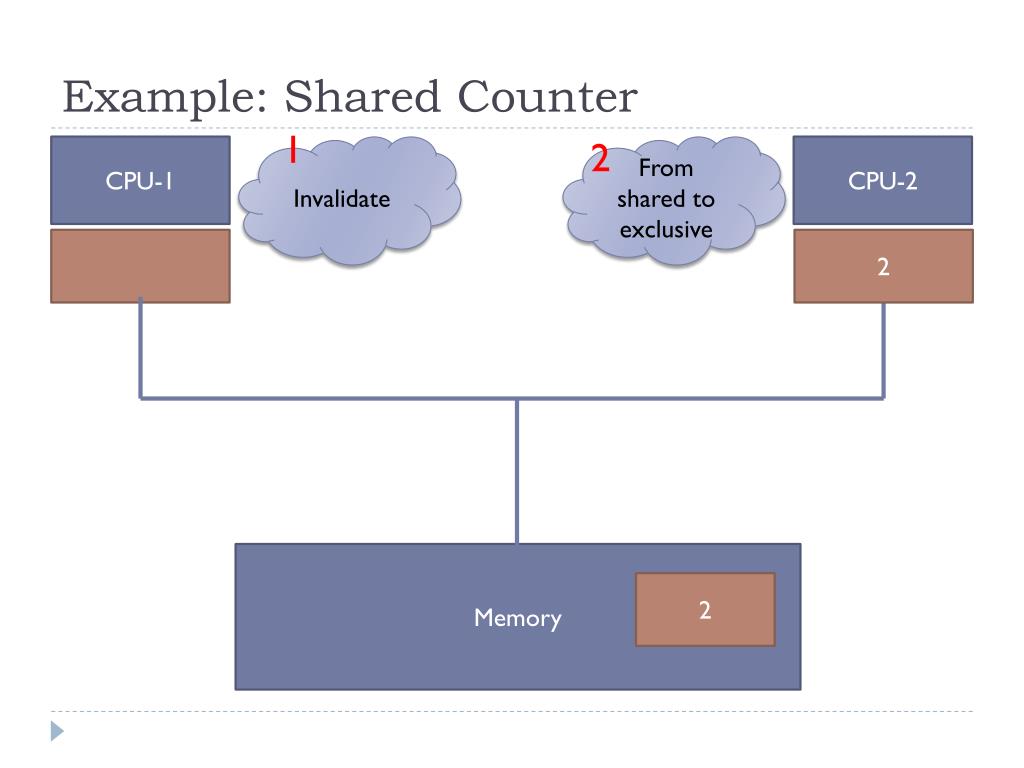 Example: Shared Counter

CPU-1

1

Invalidate

2

From shared to exclusive

CPU-2

2

Memory

2